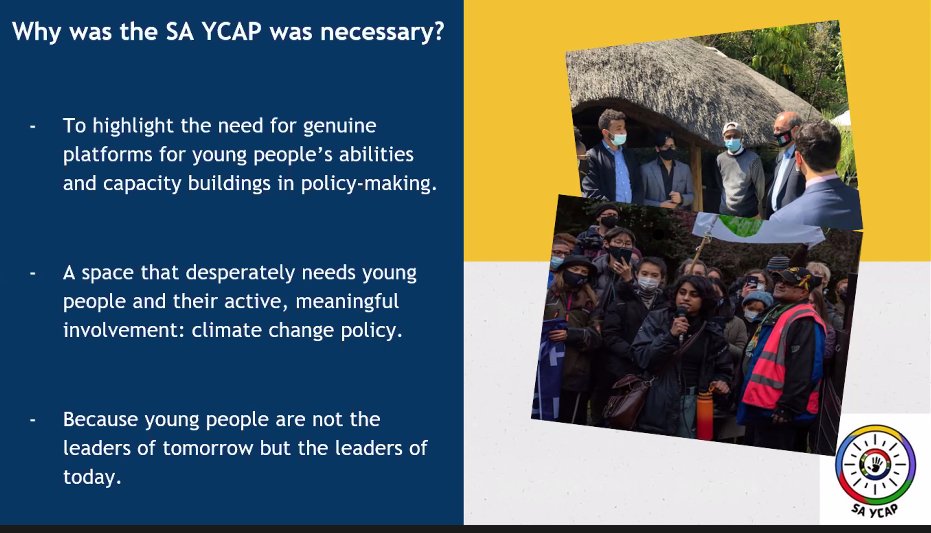 Why was the SA YCAP was necessary?

- To highlight the need for genuine platforms for young people's abilities and capacity buildings in policy-making.

- A space that desperately needs young people and their active, meaningful involvement: climate change policy.

- Because young people are not the leaders of tomorrow but the leaders of today.

SA YCAP